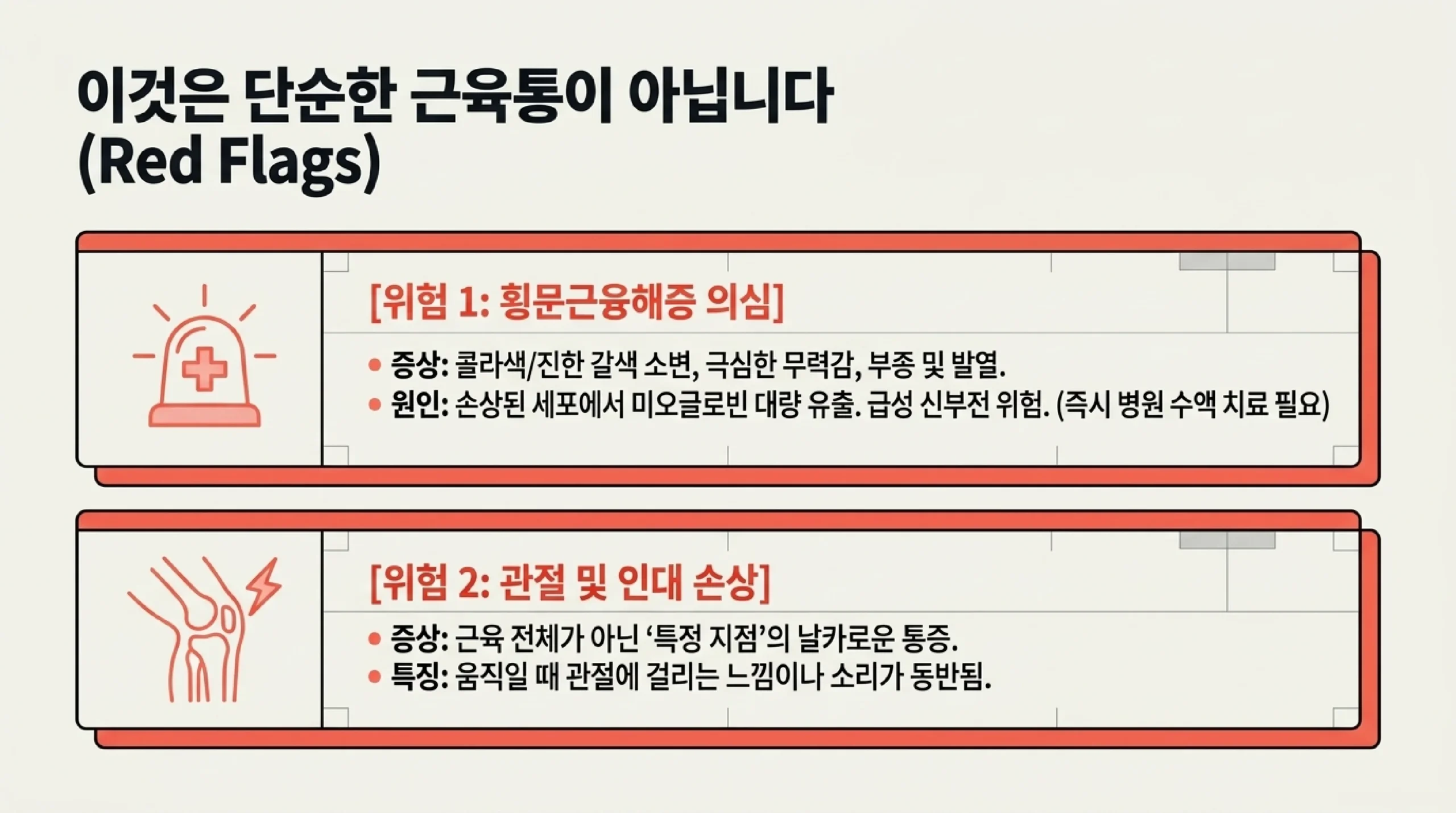 이것은 단순한 근육통이 아닙니다 (Red Flags)

[위험 1: 횡문근융해증 의심]

• 증상: 콜라색/진한 갈색 소변, 극심한 무력감, 부종 및 발열.
• 원인: 손상된 세포에서 미오글로빈 대량 유출. 급성 신부전 위험. (즉시 병원 수액 치료 필요)

[위험 2: 관절 및 인대 손상]

• 증상: 근육 전체가 아닌 '특정 지점'의 날카로운 통증.
• 특징: 움직일 때 관절에 걸리는 느낌이나 소리가 동반됨.